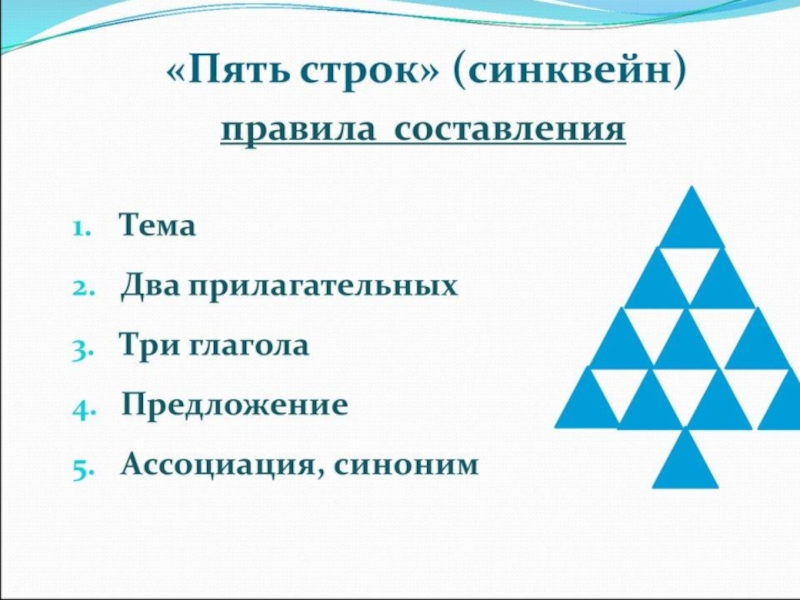 «Пять строк» (синквейн)
правила составления

1. Тема
2. Два прилагательных
3. Три глагола
4. Предложение
5. Ассоциация, синоним